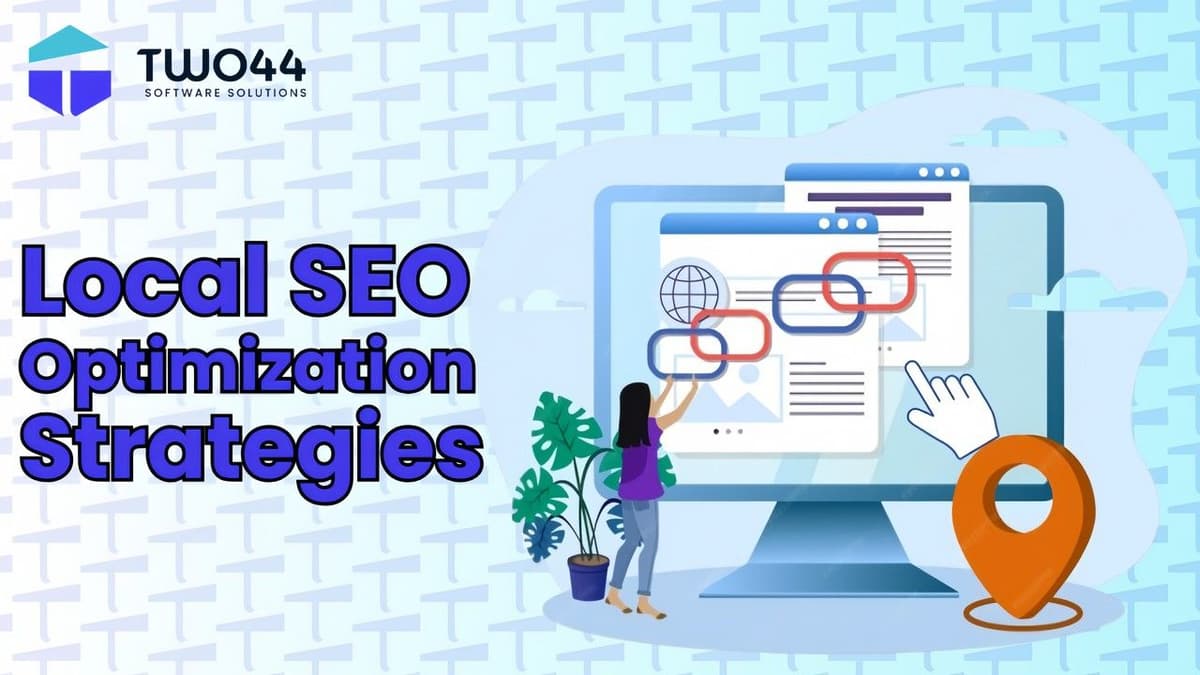 TWO44
SOFTWARE SOLUTIONS

Local SEO Optimization Strategies